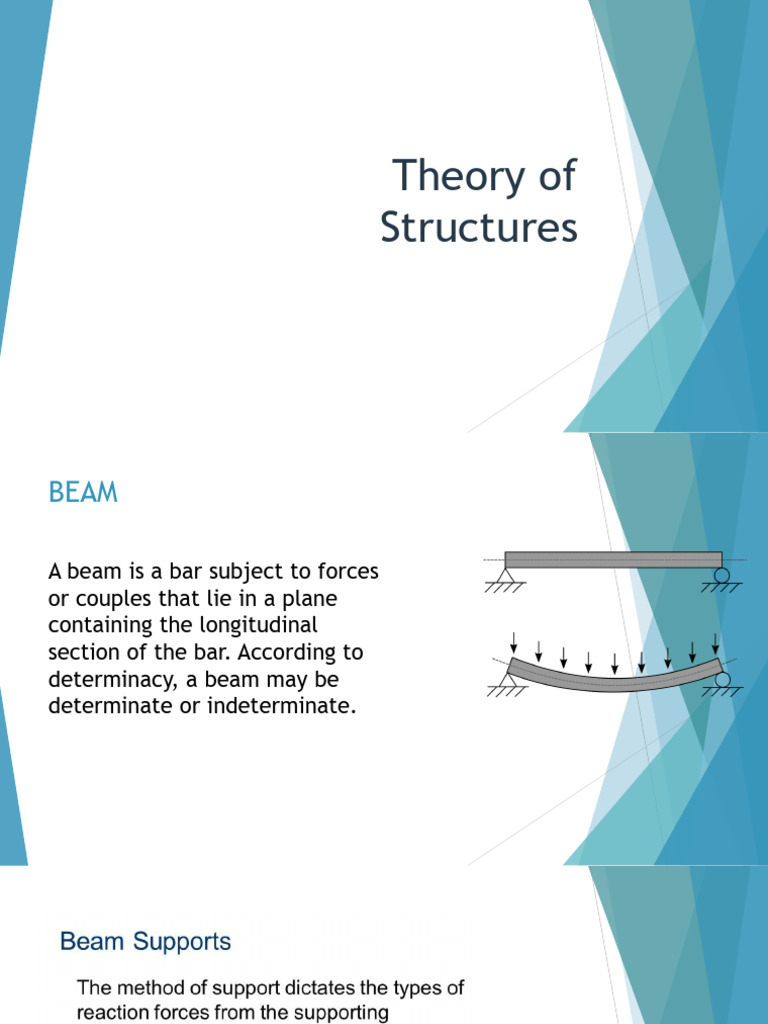 Theory of Structures

BEAM

A beam is a bar subject to forces or couples that lie in a plane containing the longitudinal section of the bar. According to determinacy, a beam may be determinate or indeterminate.

Beam Supports

The method of support dictates the types of reaction forces from the supporting